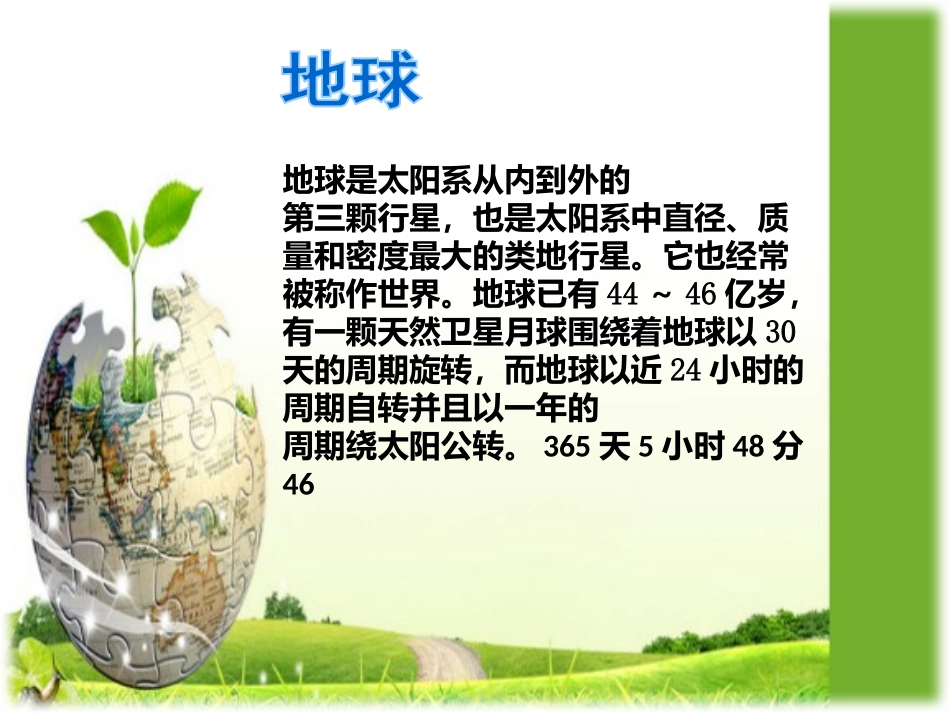 地球

地球是太阳系从内到外的第三颗行星，也是太阳系中直径、质量和密度最大的类地行星。它也经常被称作世界。地球已有 44 ~ 46 亿岁，有一颗天然卫星月球围绕着地球以 30 天的周期旋转，而地球以近 24 小时的周期自转并且以一年的周期绕太阳公转。 365 天 5 小时 48 分 46